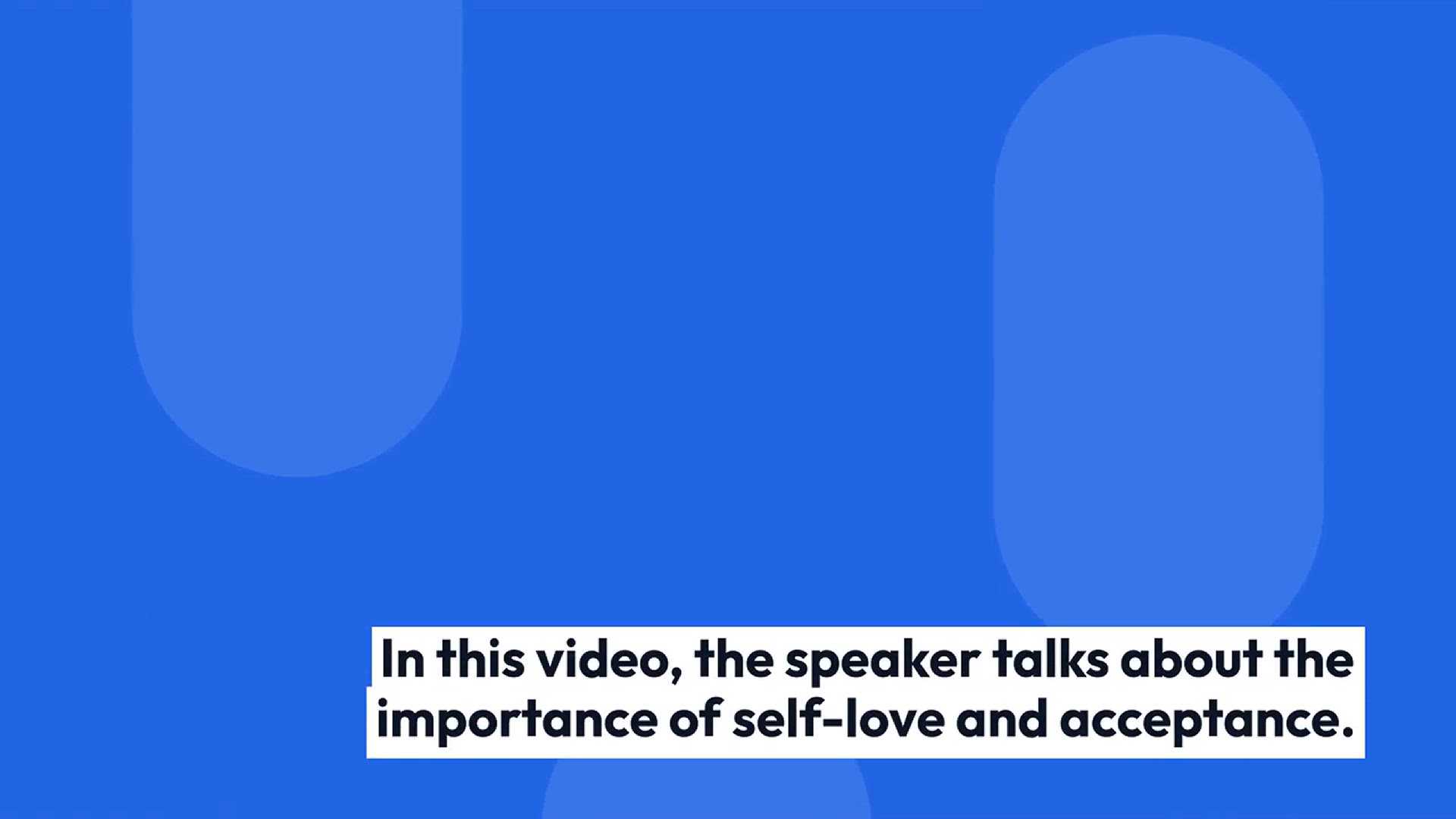 In this video, the speaker talks about the importance of self-love and acceptance.